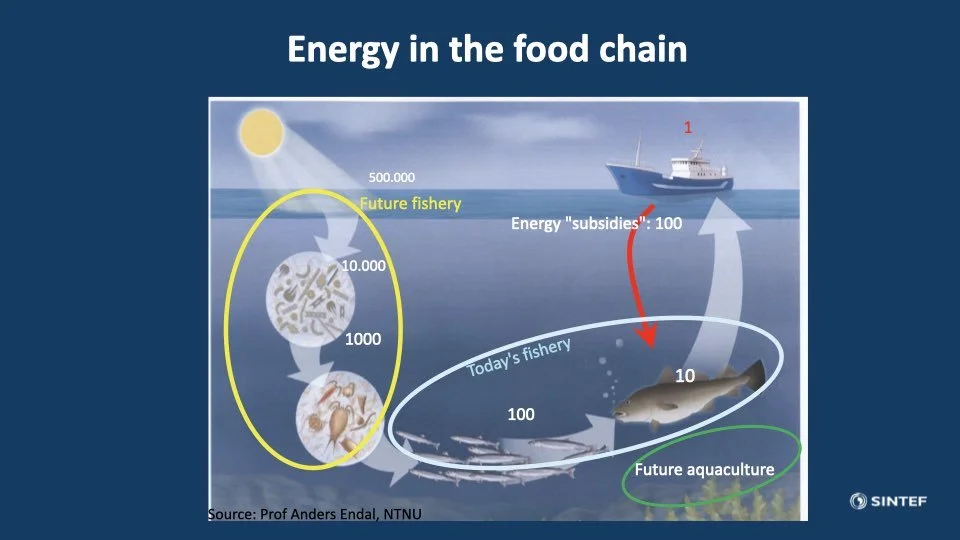 Energy in the food chain

1

500.000

Future fishery

Energy "subsidies": 100

10.000

1000

Today's fishery

10

100

Future aquaculture

Source: Prof Anders Endal, NTNU

SINTEF